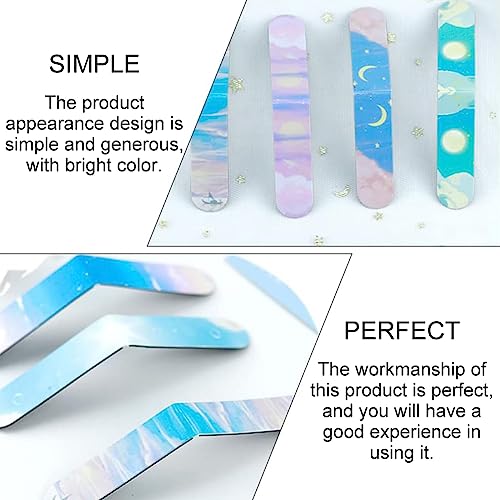 SIMPLE

The product appearance design is simple and generous, with bright color.

PERFECT

The workmanship of this product is perfect, and you will have a good experience in using it.